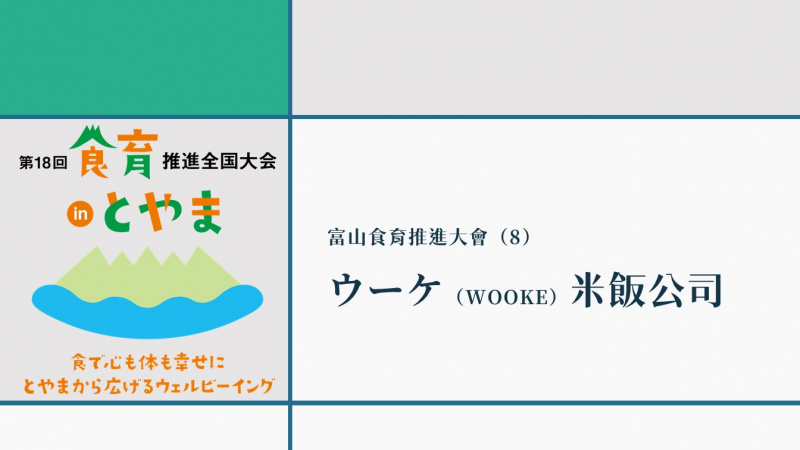 第18回 食育 推進全国大会

in とやま

食で心も体も幸せに
とやまから広げるウェルビーイング

富山食育推進大會（8）

ウーケ（WOOKE）米飯公司